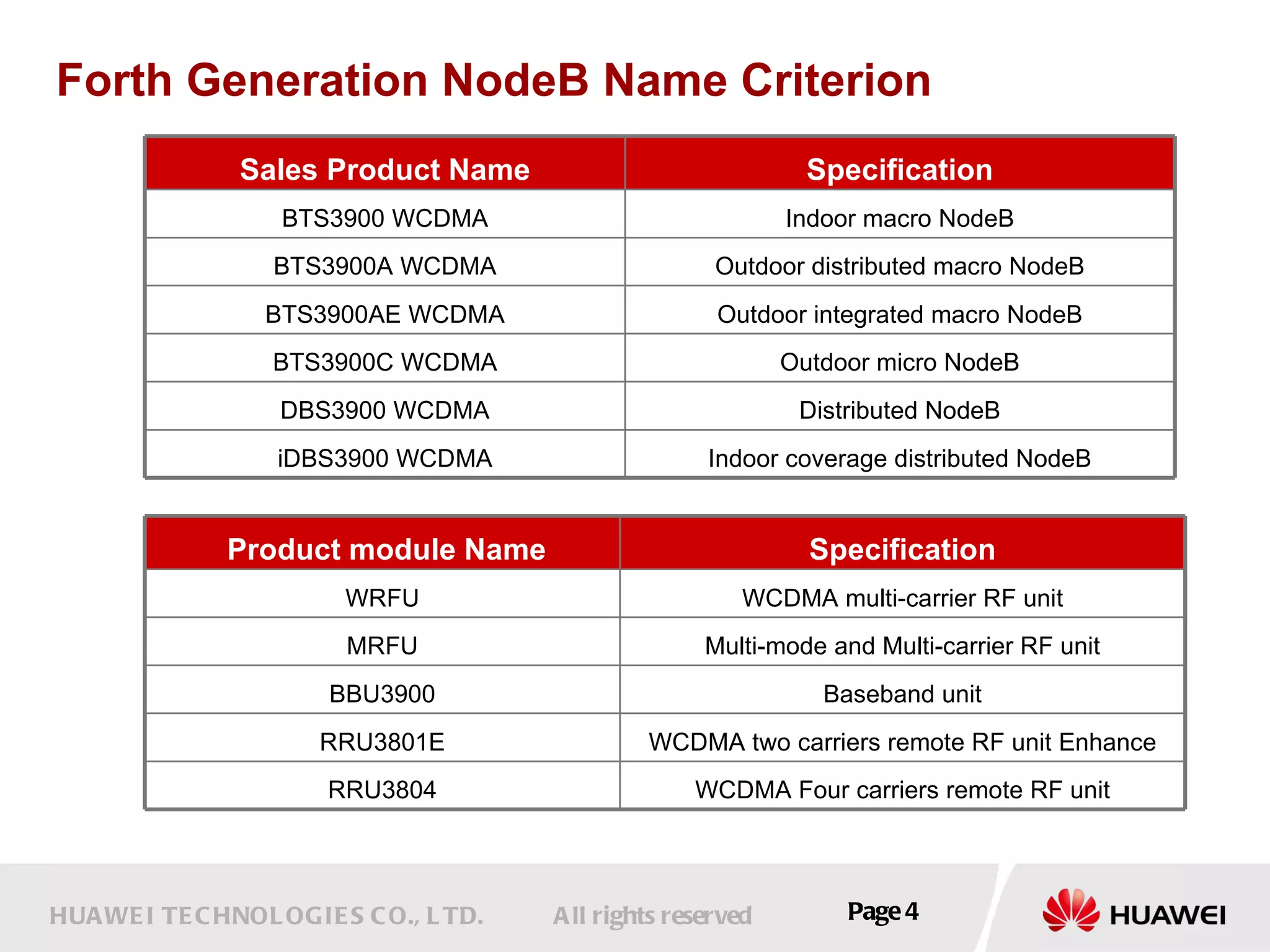 Forth Generation NodeB Name Criterion

| Sales Product Name | Specification |
|---|---|
| BTS3900 WCDMA | Indoor macro NodeB |
| BTS3900A WCDMA | Outdoor distributed macro NodeB |
| BTS3900AE WCDMA | Outdoor integrated macro NodeB |
| BTS3900C WCDMA | Outdoor micro NodeB |
| DBS3900 WCDMA | Distributed NodeB |
| iDBS3900 WCDMA | Indoor coverage distributed NodeB |

| Product module Name | Specification |
|---|---|
| WRFU | WCDMA multi-carrier RF unit |
| MRFU | Multi-mode and Multi-carrier RF unit |
| BBU3900 | Baseband unit |
| RRU3801E | WCDMA two carriers remote RF unit Enhance |
| RRU3804 | WCDMA Four carriers remote RF unit |

HUAWEI TECHNOLOGIES CO., LTD. All rights reserved Page 4 HUAWEI